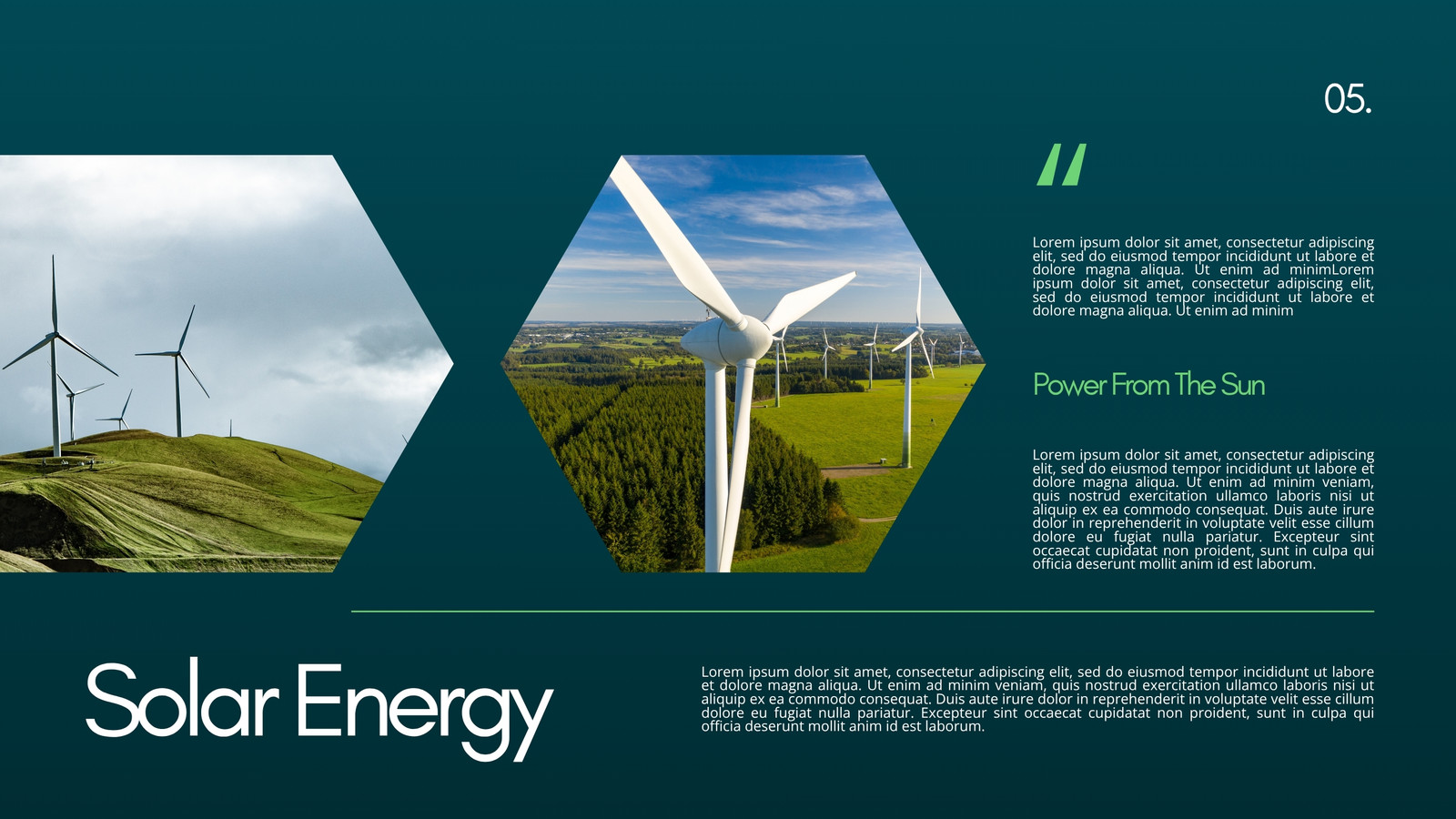 05.

"

Lorem ipsum dolor sit amet, consectetur adipiscing elit, sed do eiusmod tempor incididunt ut labore et dolore magna aliqua. Ut enim ad minimLorem ipsum dolor sit amet, consectetur adipiscing elit, sed do eiusmod tempor incididunt ut labore et dolore magna aliqua. Ut enim ad minim

Power From The Sun

Lorem ipsum dolor sit amet, consectetur adipiscing elit, sed do eiusmod tempor incididunt ut labore et dolore magna aliqua. Ut enim ad minim veniam, quis nostrud exercitation ullamco laboris nisi ut aliquip ex ea commodo consequat. Duis aute irure dolor in reprehenderit in voluptate velit esse cillum dolore eu fugiat nulla pariatur. Excepteur sint occaecat cupidatat non proident, sunt in culpa qui officia deserunt mollit anim id est laborum.

Solar Energy

Lorem ipsum dolor sit amet, consectetur adipiscing elit, sed do eiusmod tempor incididunt ut labore et dolore magna aliqua. Ut enim ad minim veniam, quis nostrud exercitation ullamco laboris nisi ut aliquip ex ea commodo consequat. Duis aute irure dolor in reprehenderit in voluptate velit esse cillum dolore eu fugiat nulla pariatur. Excepteur sint occaecat cupidatat non proident, sunt in culpa qui officia deserunt mollit anim id est laborum.